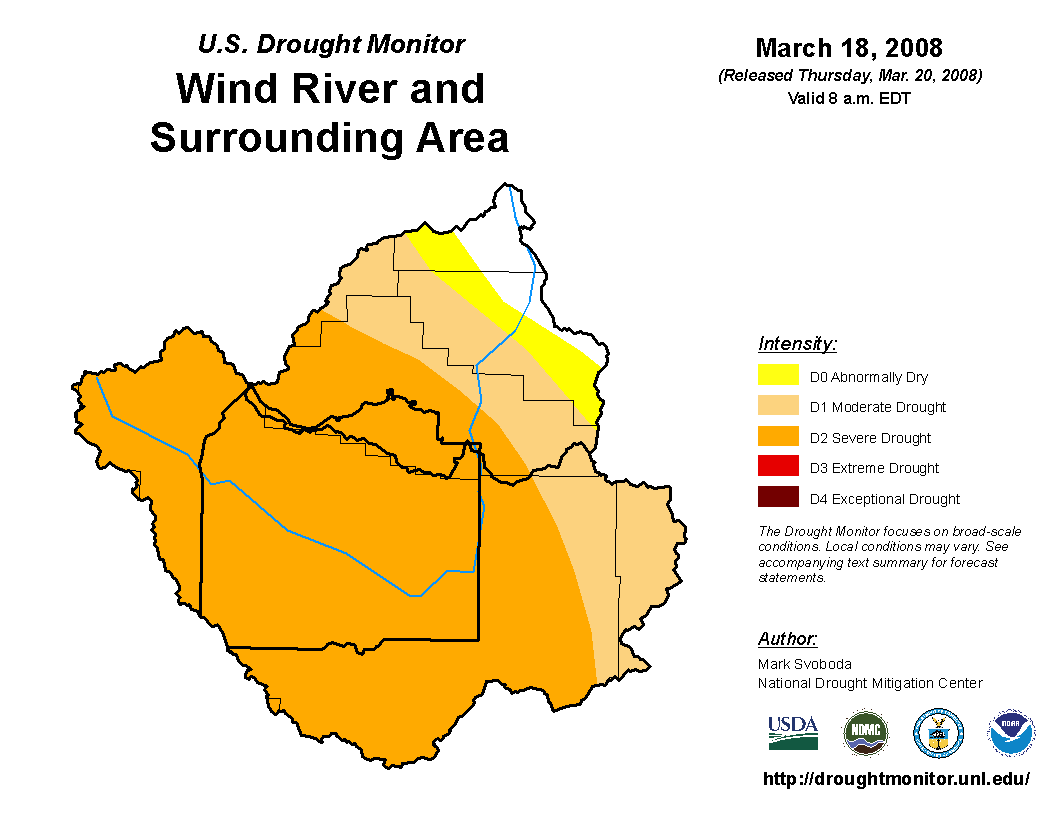 U.S. Drought Monitor

Wind River and Surrounding Area

March 18, 2008
(Released Thursday, Mar. 20, 2008)
Valid 8 a.m. EDT

Intensity:
D0 Abnormally Dry
D1 Moderate Drought
D2 Severe Drought
D3 Extreme Drought
D4 Exceptional Drought

The Drought Monitor focuses on broad-scale conditions. Local conditions may vary. See accompanying text summary for forecast statements.

Author:
Mark Svoboda
National Drought Mitigation Center

USDA
NDMC
NOAA

http://droughtmonitor.unl.edu/